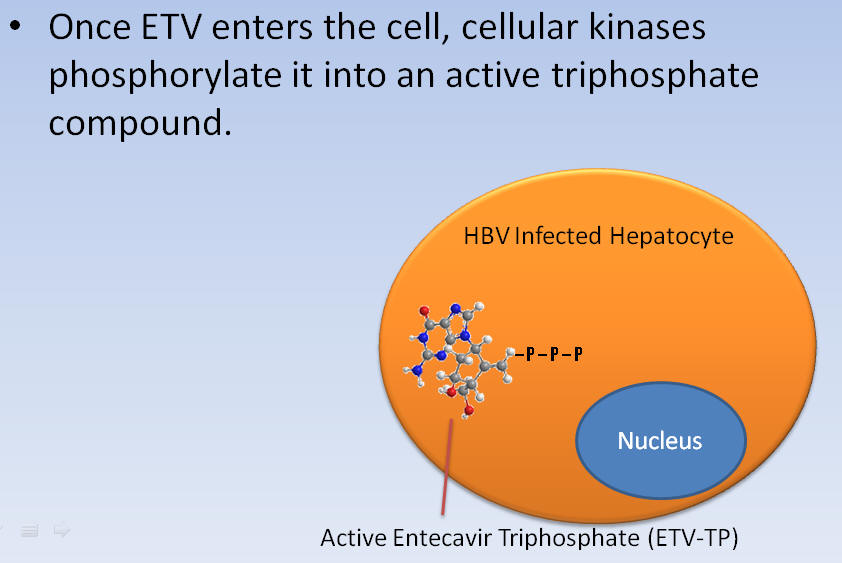 • Once ETV enters the cell, cellular kinases phosphorylate it into an active triphosphate compound.

HBV Infected Hepatocyte

-P-P-P

Nucleus

Active Entecavir Triphosphate (ETV-TP)